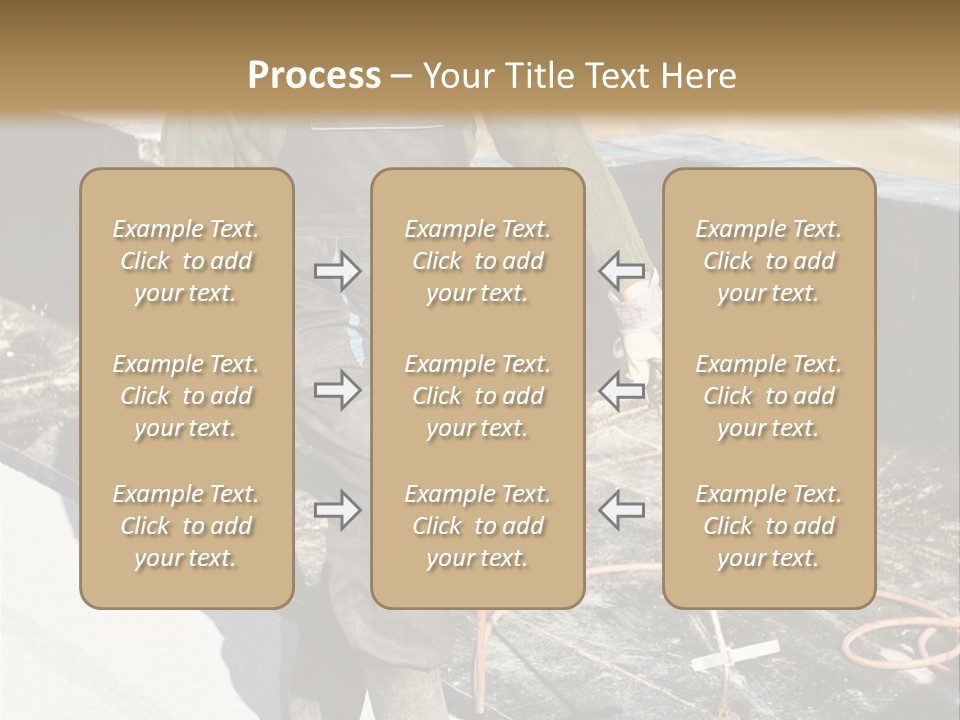 Process – Your Title Text Here

Example Text. Click to add your text.

Example Text. Click to add your text.

Example Text. Click to add your text.

Example Text. Click to add your text.

Example Text. Click to add your text.

Example Text. Click to add your text.

Example Text. Click to add your text.

Example Text. Click to add your text.

Example Text. Click to add your text.